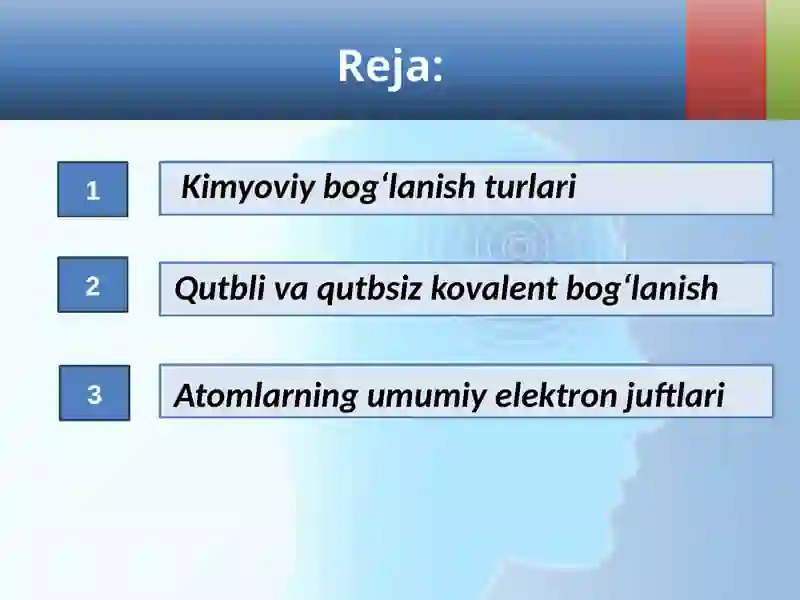 Reja:

1 Kimyoviy bog‘lanish turlari

2 Qutbli va qutbsiz kovalent bog‘lanish

3 Atomlarning umumiy elektron juftlari